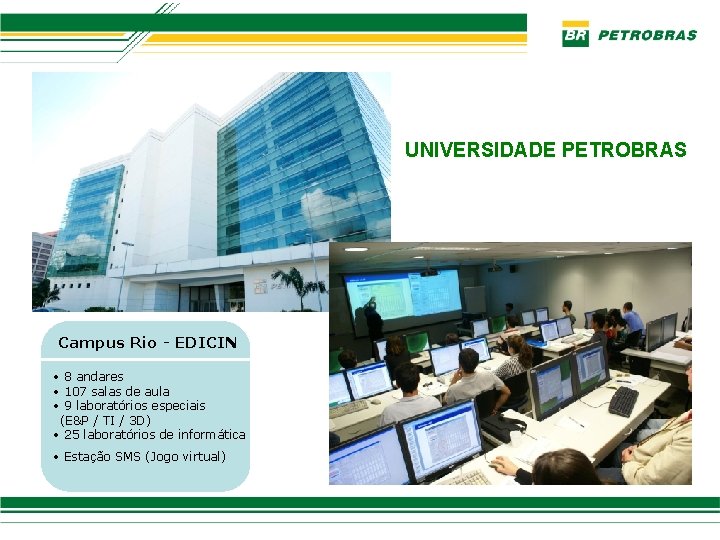 BR PETROBRAS

UNIVERSIDADE PETROBRAS

Campus Rio - EDICIN

• 8 andares
• 107 salas de aula
• 9 laboratórios especiais (E&P / TI / 3D)
• 25 laboratórios de informática
• Estação SMS (Jogo virtual)